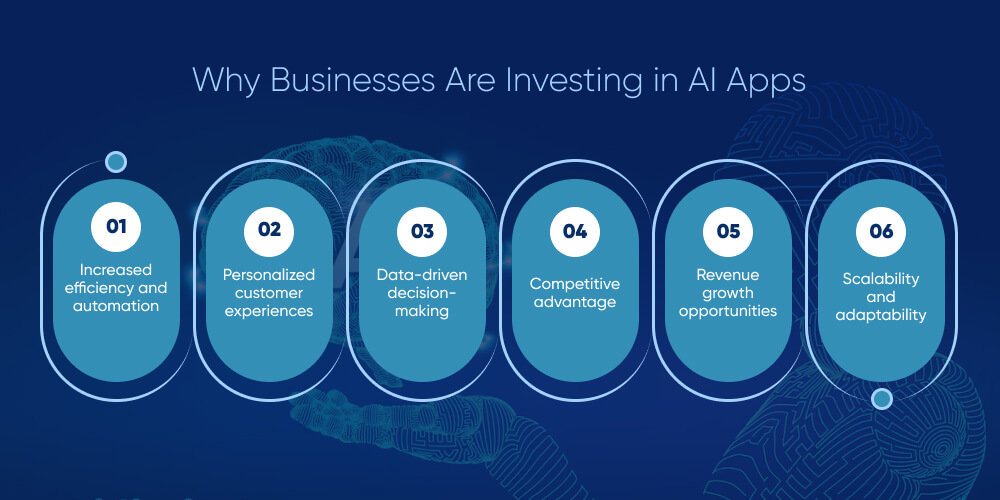 Why Businesses Are Investing in AI Apps

01
Increased efficiency and automation

02
Personalized customer experiences

03
Data-driven decision-making

04
Competitive advantage

05
Revenue growth opportunities

06
Scalability and adaptability